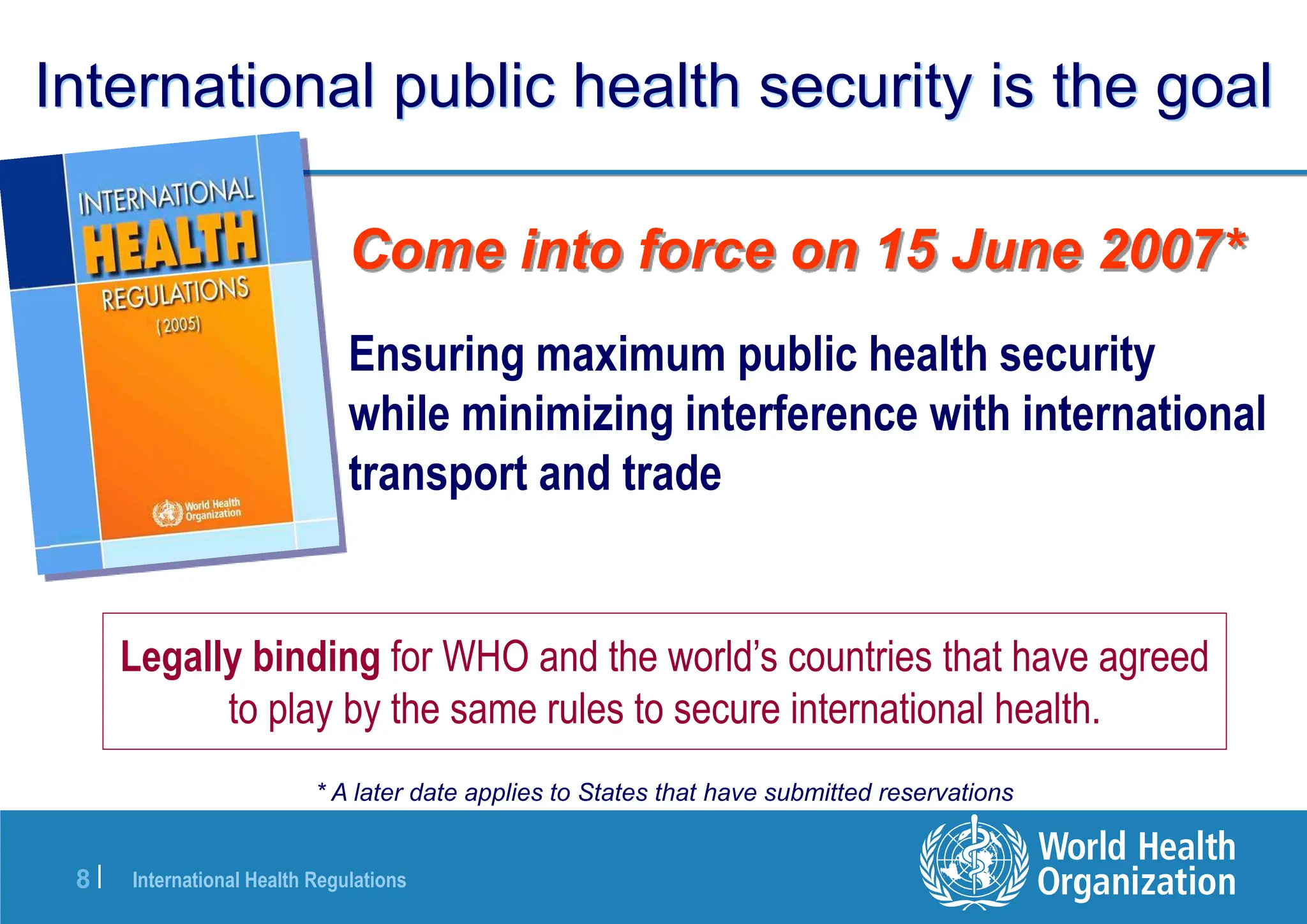 International public health security is the goal

INTERNATIONAL
HEALTH
REGULATIONS
(2005)

World Health Organization

Come into force on 15 June 2007*

Ensuring maximum public health security while minimizing interference with international transport and trade

Legally binding for WHO and the world's countries that have agreed to play by the same rules to secure international health.

* A later date applies to States that have submitted reservations

8 | International Health Regulations

World Health Organization